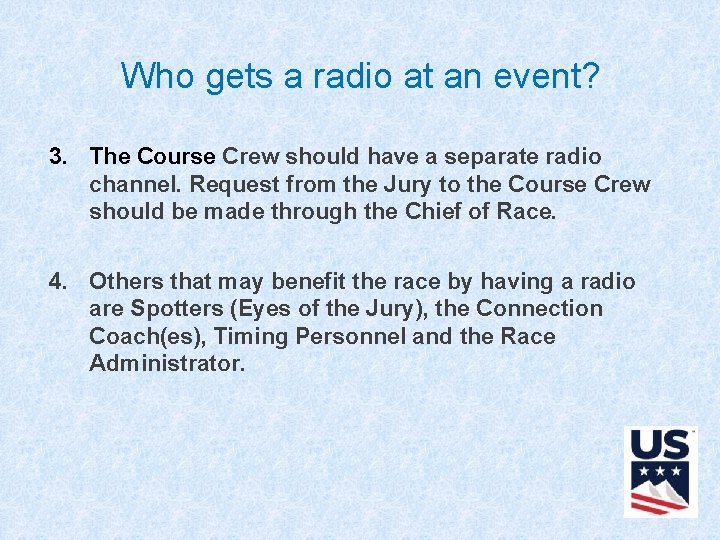 Who gets a radio at an event?

3. The Course Crew should have a separate radio channel. Request from the Jury to the Course Crew should be made through the Chief of Race.

4. Others that may benefit the race by having a radio are Spotters (Eyes of the Jury), the Connection Coach(es), Timing Personnel and the Race Administrator.

US